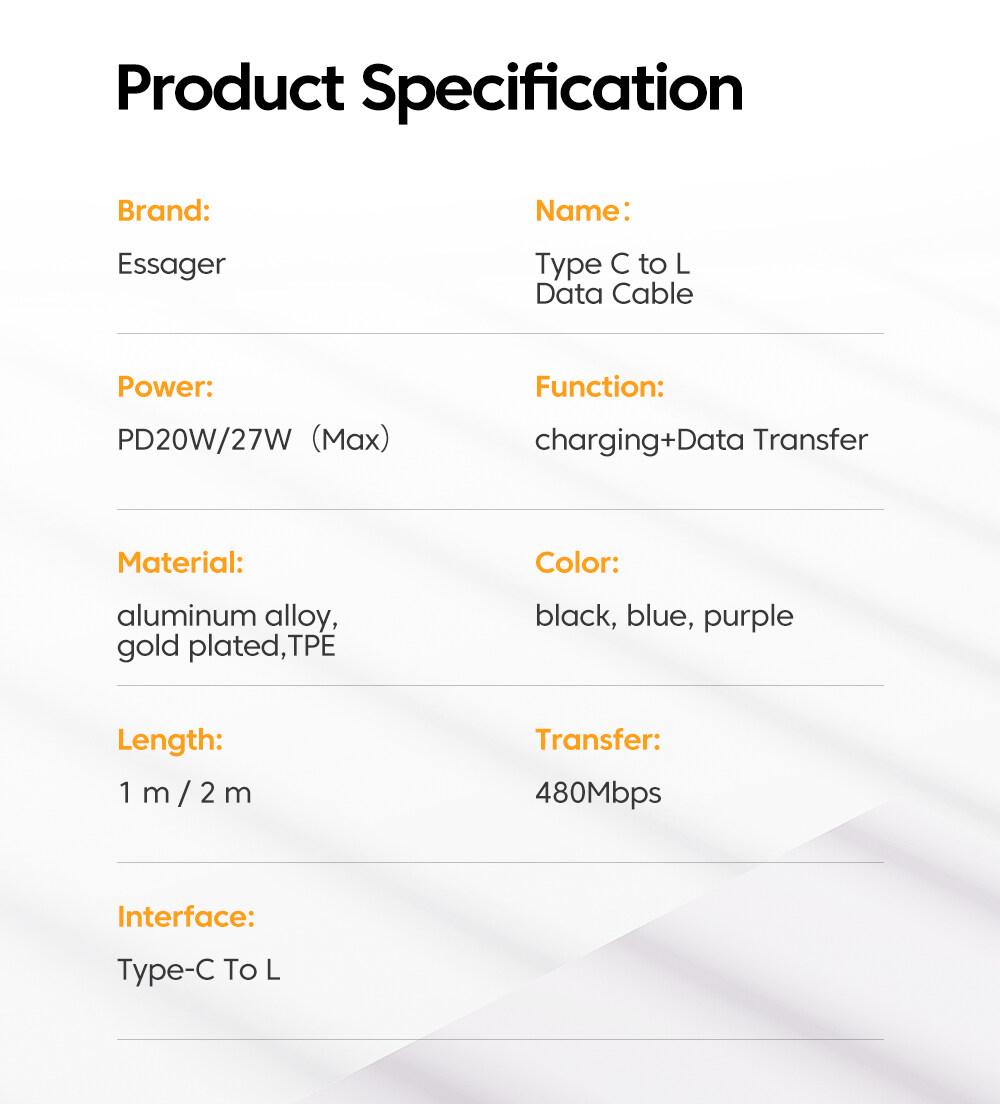 Product Specification

Brand:
Essager

Name：
Type C to L
Data Cable

Power:
PD20W/27W（Max）

Function:
charging+Data Transfer

Material:
aluminum alloy,
gold plated,TPE

Color:
black, blue, purple

Length:
1 m / 2 m

Transfer:
480Mbps

Interface:
Type-C To L